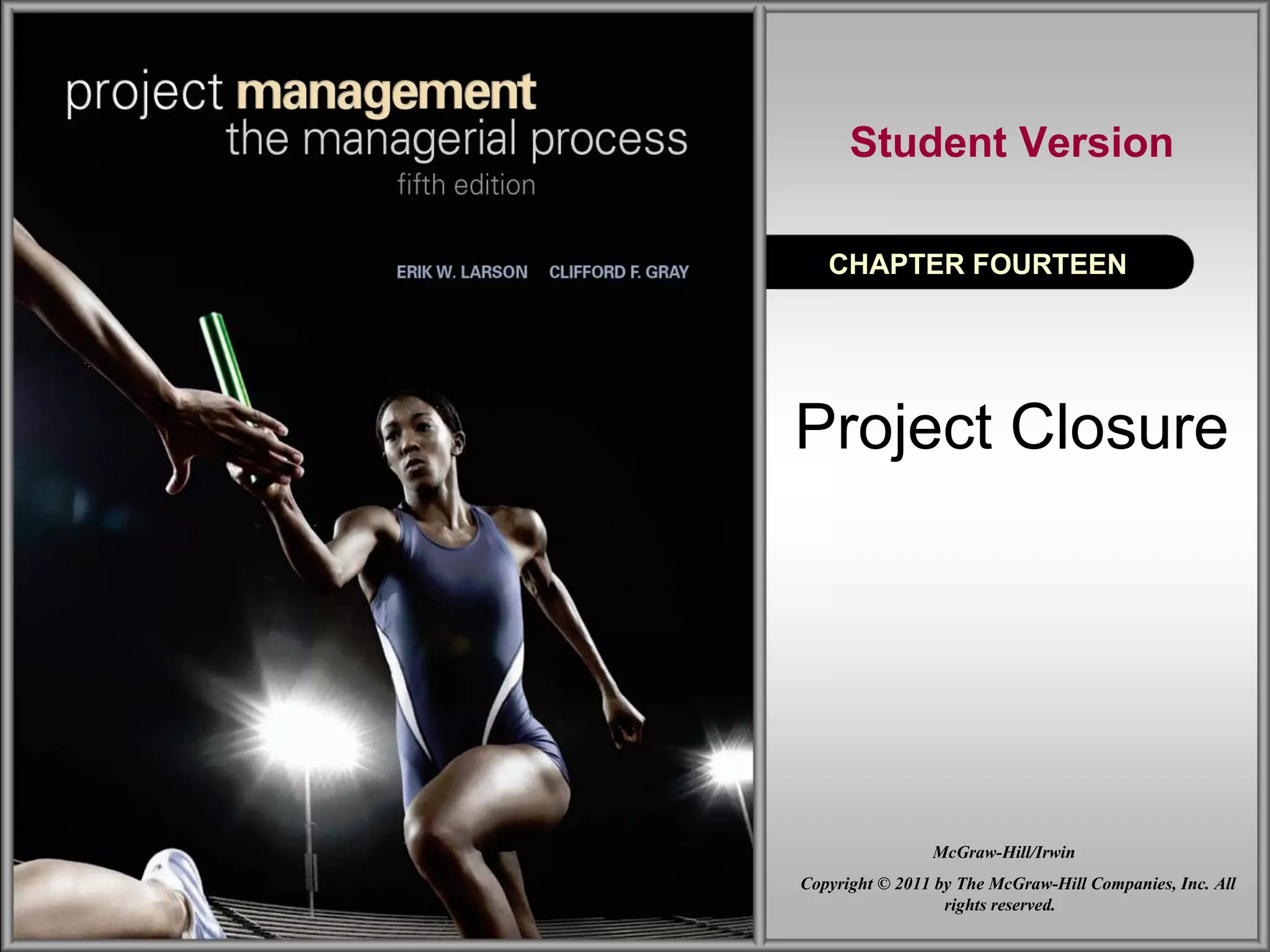 project management
the managerial process
fifth edition

ERIK W. LARSON CLIFFORD F. GRAY

Student Version

CHAPTER FOURTEEN

Project Closure

McGraw-Hill/Irwin

Copyright © 2011 by The McGraw-Hill Companies, Inc. All rights reserved.